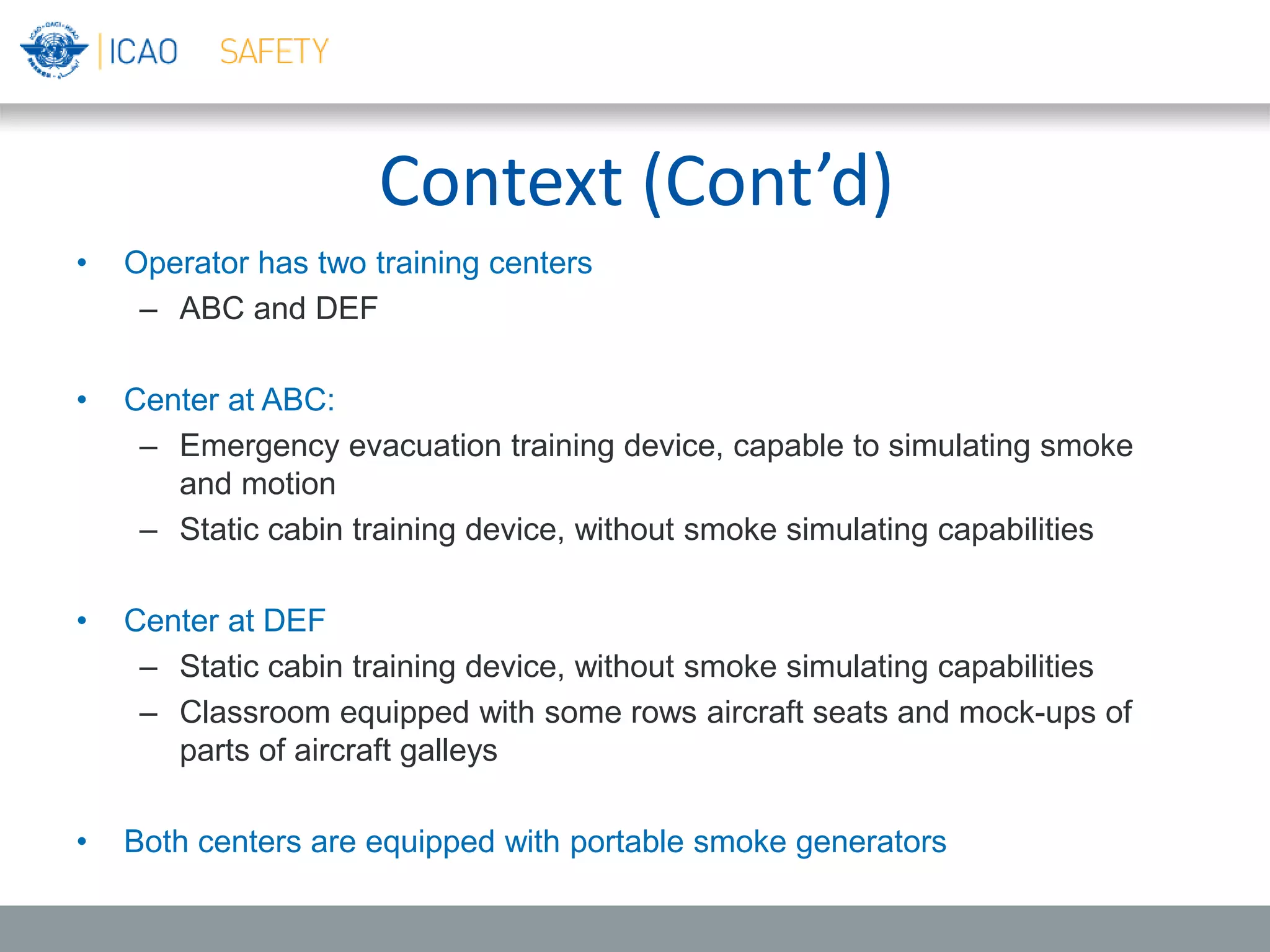 ICAO SAFETY

Context (Cont’d)

• Operator has two training centers
– ABC and DEF

• Center at ABC:
– Emergency evacuation training device, capable to simulating smoke and motion
– Static cabin training device, without smoke simulating capabilities

• Center at DEF
– Static cabin training device, without smoke simulating capabilities
– Classroom equipped with some rows aircraft seats and mock-ups of parts of aircraft galleys

• Both centers are equipped with portable smoke generators